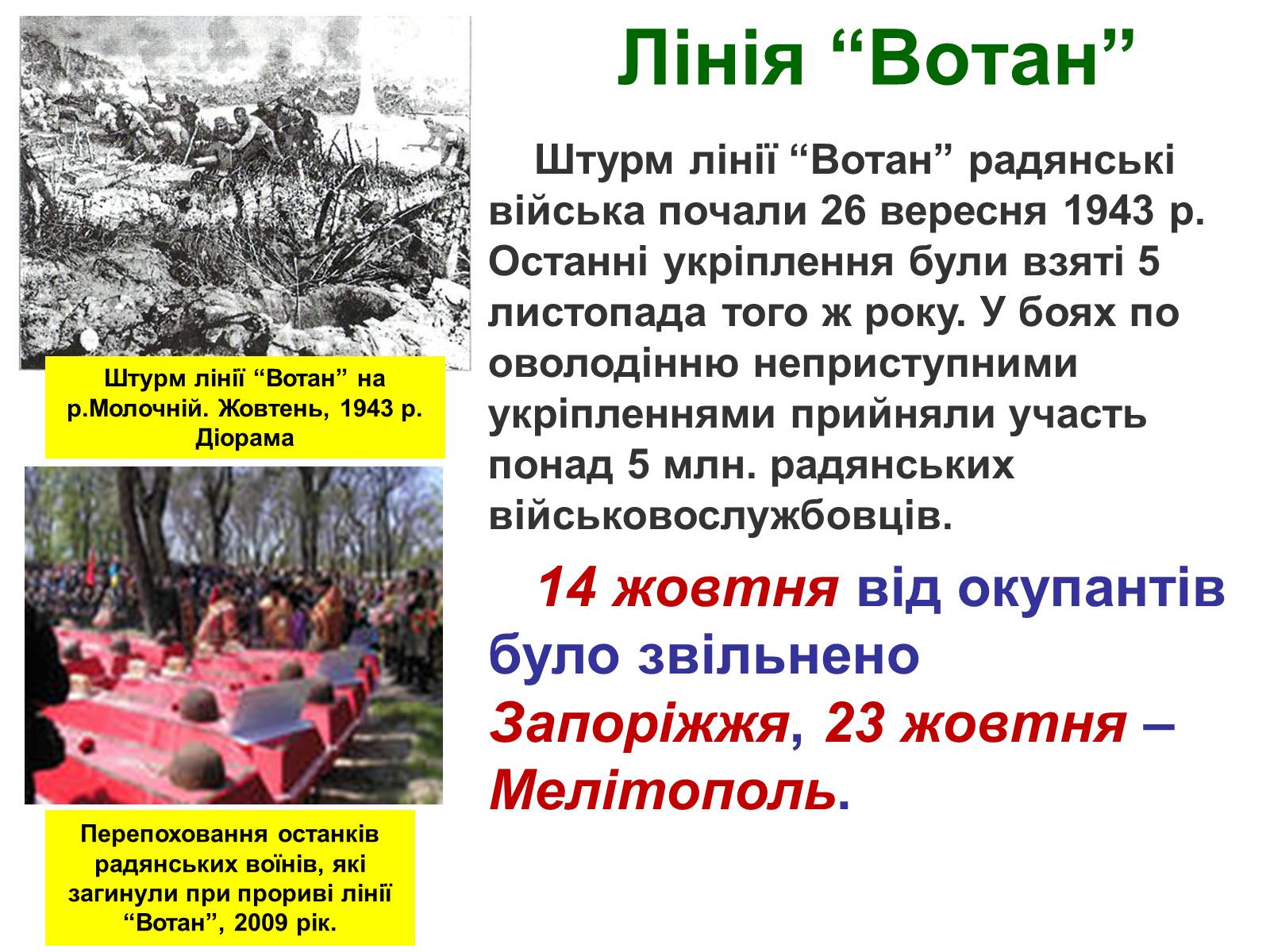 Лінія “Вотан”

Штурм лінії “Вотан” радянські війська почали 26 вересня 1943 р. Останні укріплення були взяті 5 листопада того ж року. У боях по оволодінню неприступними укріпленнями прийняли участь понад 5 млн. радянських військовослужбовців.

14 жовтня від окупантів було звільнено Запоріжжя, 23 жовтня – Мелітополь.

Штурм лінії “Вотан” на р.Молочній. Жовтень, 1943 р. Діорама

Перепоховання останків радянських воїнів, які загинули при прориві лінії “Вотан”, 2009 рік.